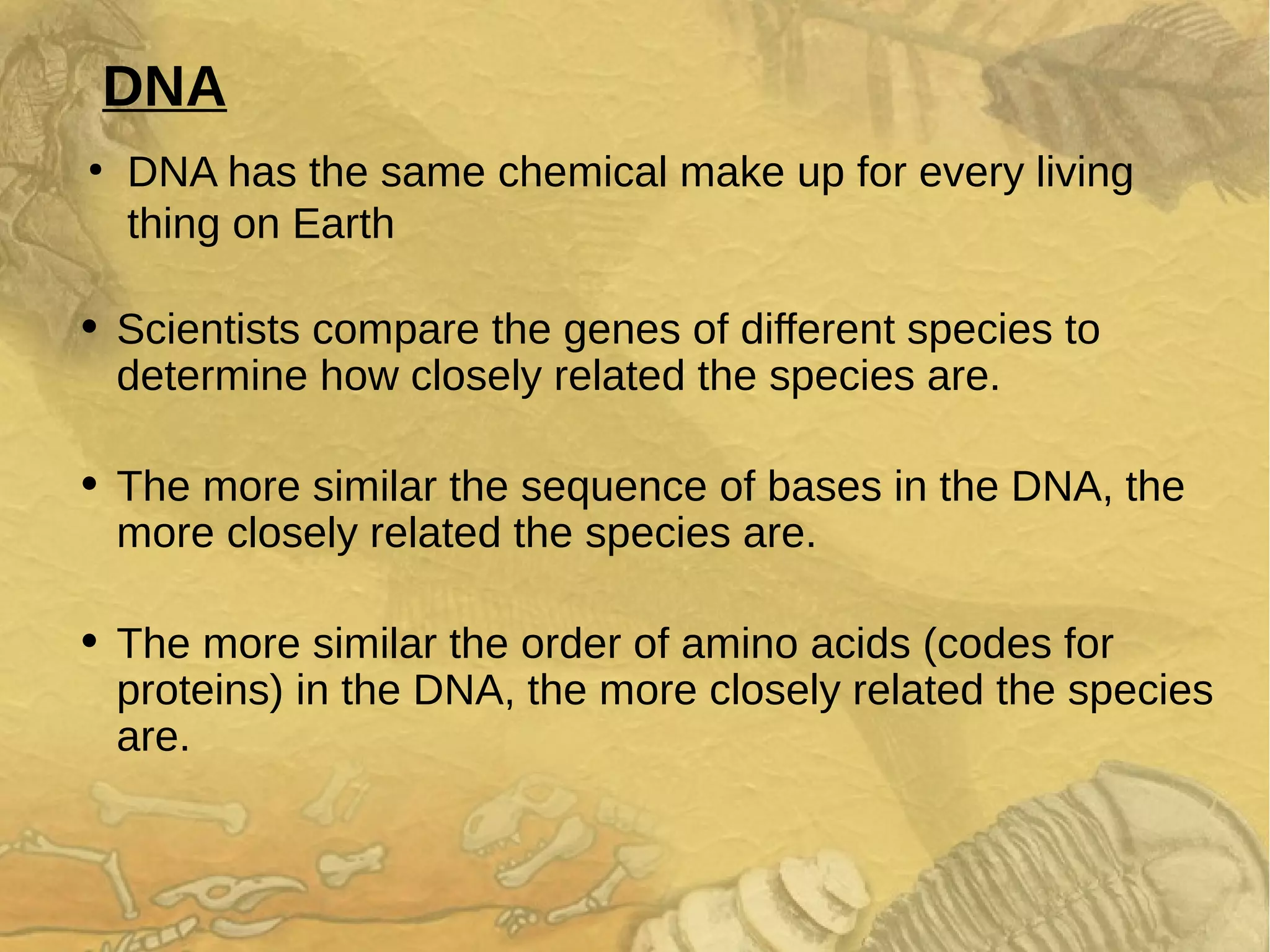 DNA

• DNA has the same chemical make up for every living thing on Earth

• Scientists compare the genes of different species to determine how closely related the species are.

• The more similar the sequence of bases in the DNA, the more closely related the species are.

• The more similar the order of amino acids (codes for proteins) in the DNA, the more closely related the species are.